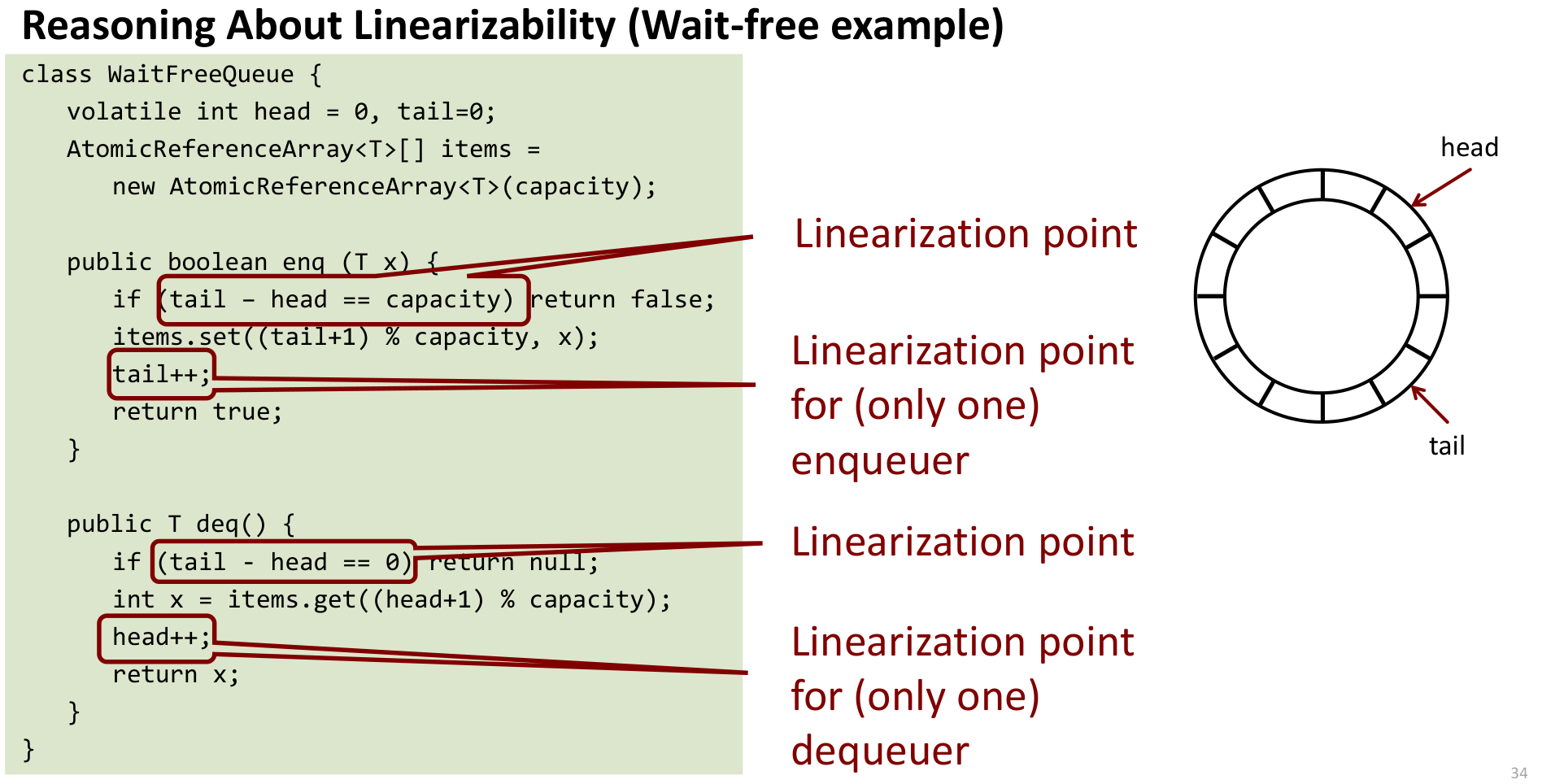 Reasoning About Linearizability (Wait-free example)

class WaitFreeQueue {
volatile int head = 0, tail=0;
AtomicReferenceArray<T>[] items =
new AtomicReferenceArray<T>(capacity);

public boolean enq (T x) {
if (tail – head == capacity) return false;
items.set((tail+1) % capacity, x);
tail++;
return true;
}

public T deq() {
if (tail - head == 0) return null;
int x = items.get((head+1) % capacity);
head++;
return x;
}
}

Linearization point

Linearization point for (only one) enqueuer

Linearization point

Linearization point for (only one) dequeuer

head

tail

34